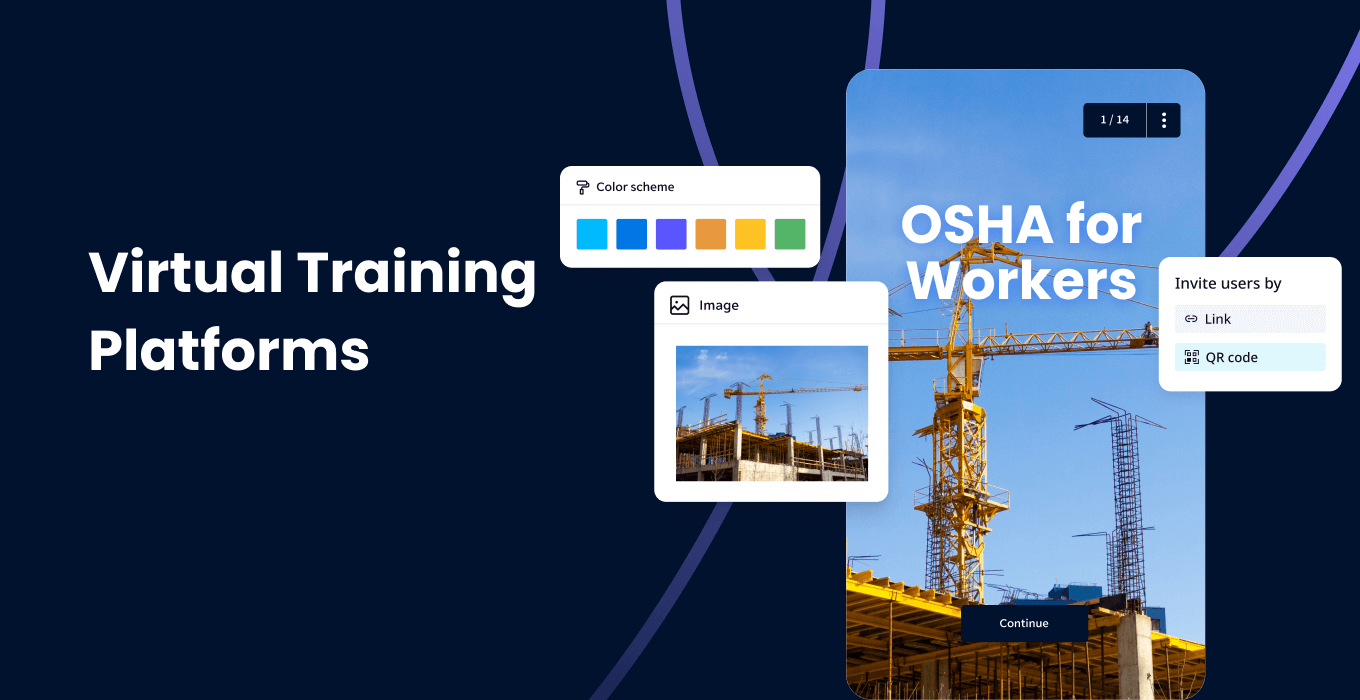 Virtual Training Platforms

Color scheme

Image

1 / 14

OSHA for Workers

Invite users by

Link

QR code

Continue